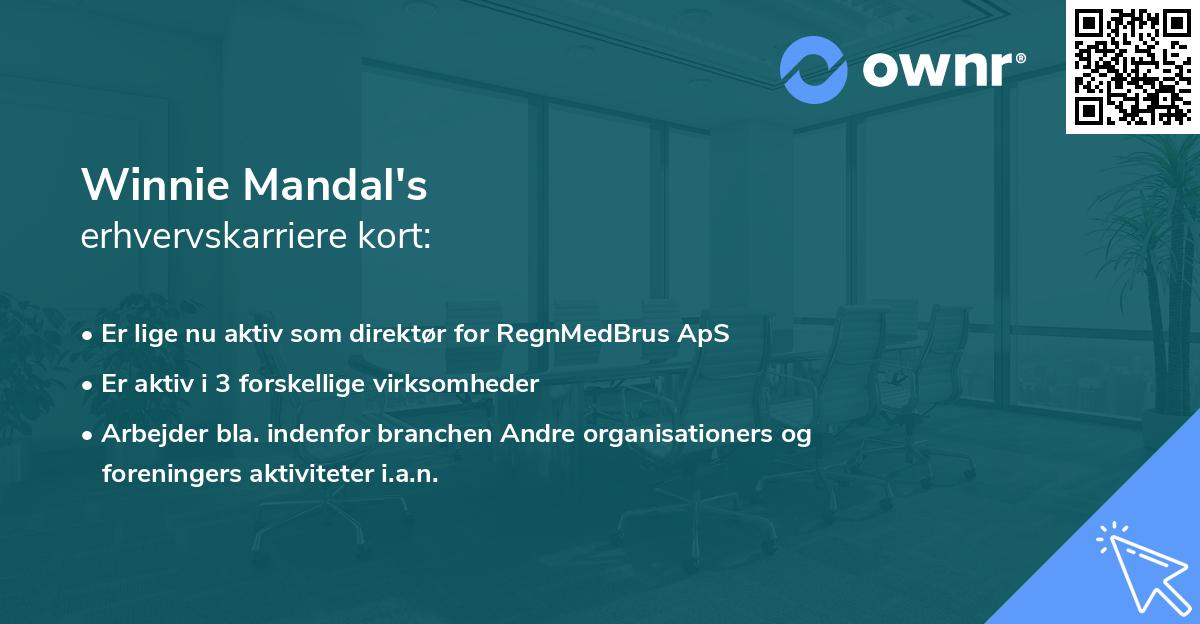 ownr®

Winnie Mandal's
erhvervskarriere kort:

• Er lige nu aktiv som direktør for RegnMedBrus ApS
• Er aktiv i 3 forskellige virksomheder
• Arbejder bla. indenfor branchen Andre organisationers og foreningers aktiviteter i.a.n.